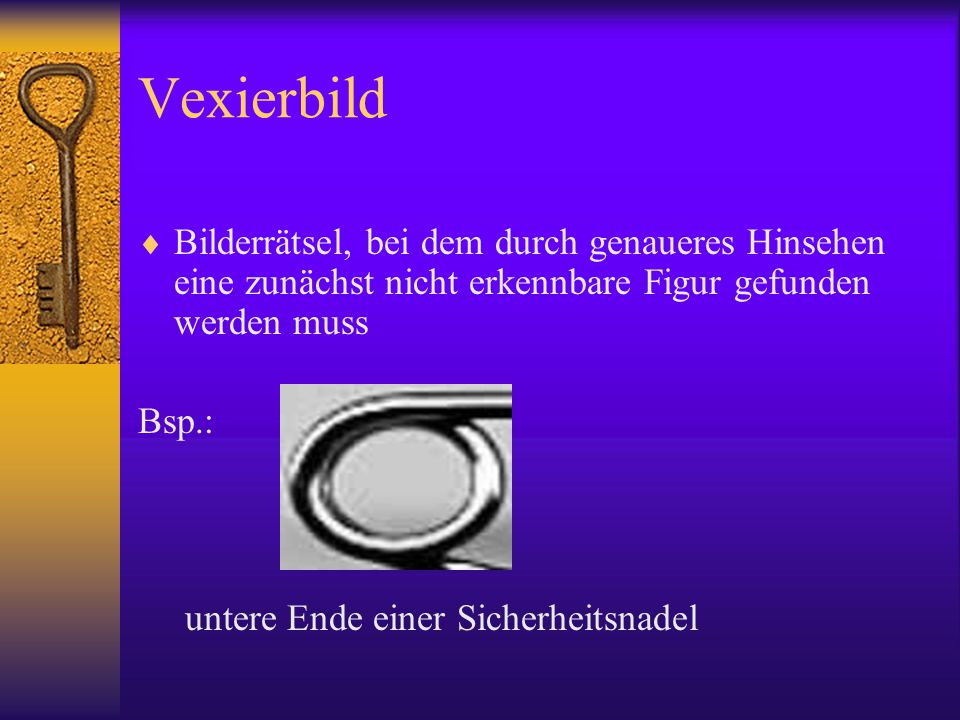 Vexierbild

♦ Bilderrätsel, bei dem durch genaueres Hinsehen eine zunächst nicht erkennbare Figur gefunden werden muss

Bsp.:

untere Ende einer Sicherheitsnadel